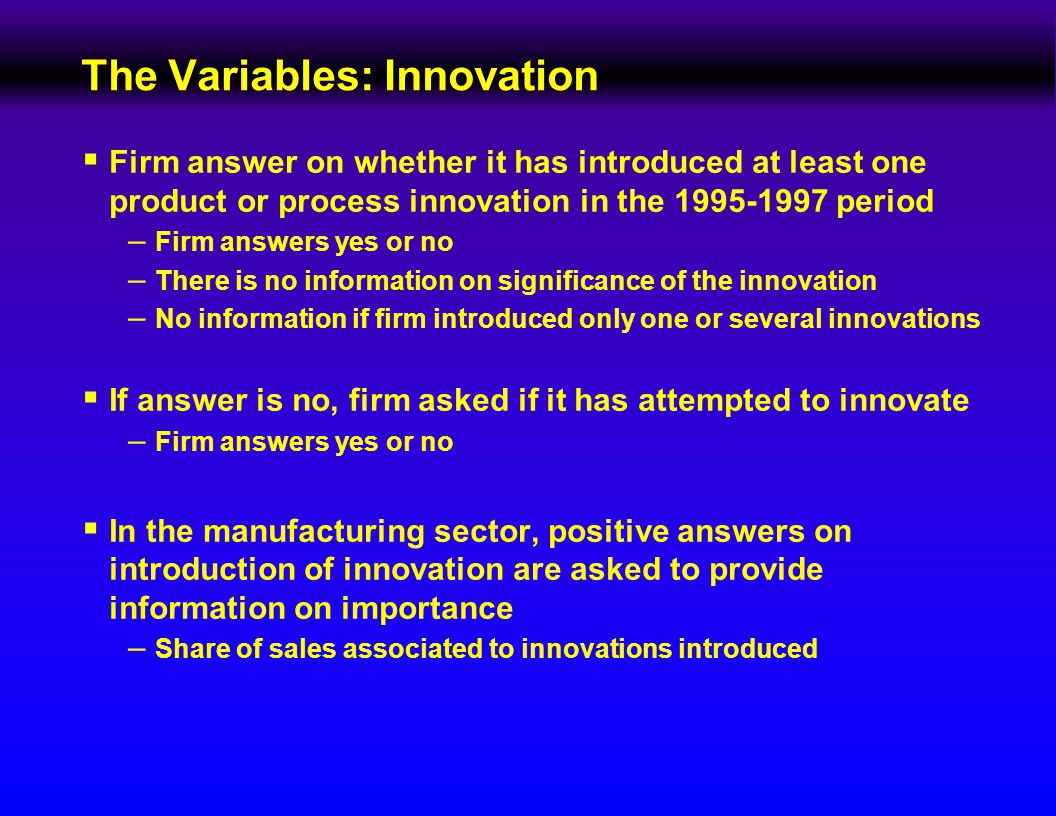 The Variables: Innovation

▪ Firm answer on whether it has introduced at least one product or process innovation in the 1995-1997 period
– Firm answers yes or no
– There is no information on significance of the innovation
– No information if firm introduced only one or several innovations

▪ If answer is no, firm asked if it has attempted to innovate
– Firm answers yes or no

▪ In the manufacturing sector, positive answers on introduction of innovation are asked to provide information on importance
– Share of sales associated to innovations introduced